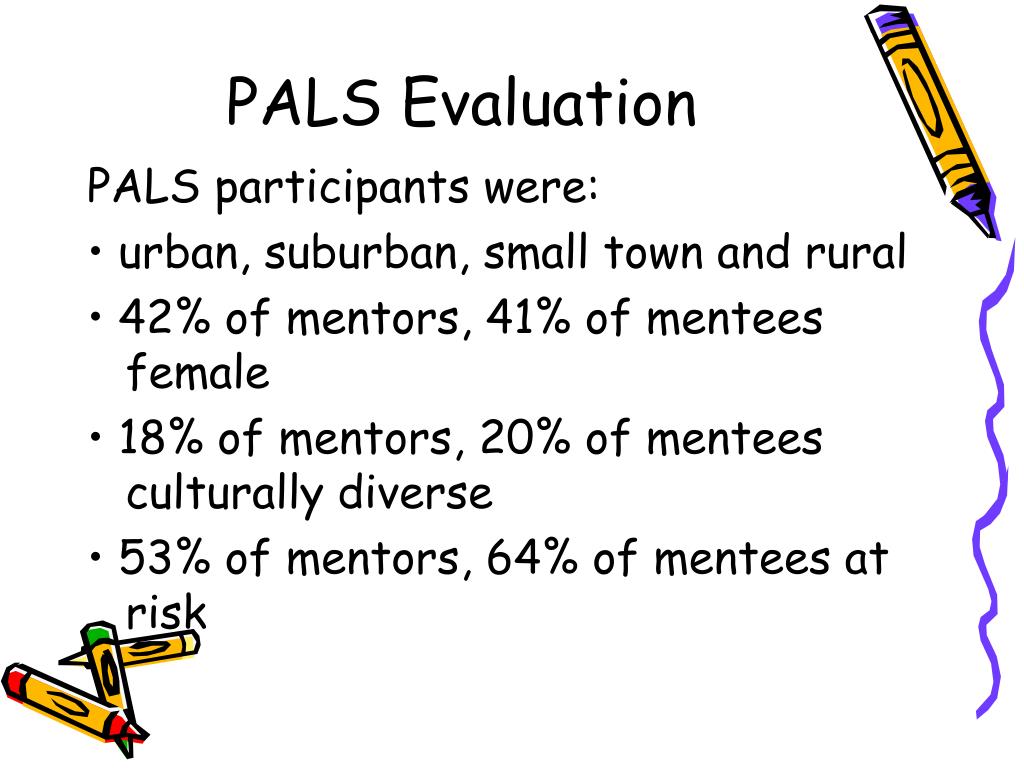 PALS Evaluation

PALS participants were:

• urban, suburban, small town and rural

• 42% of mentors, 41% of mentees female

• 18% of mentors, 20% of mentees culturally diverse

• 53% of mentors, 64% of mentees at risk